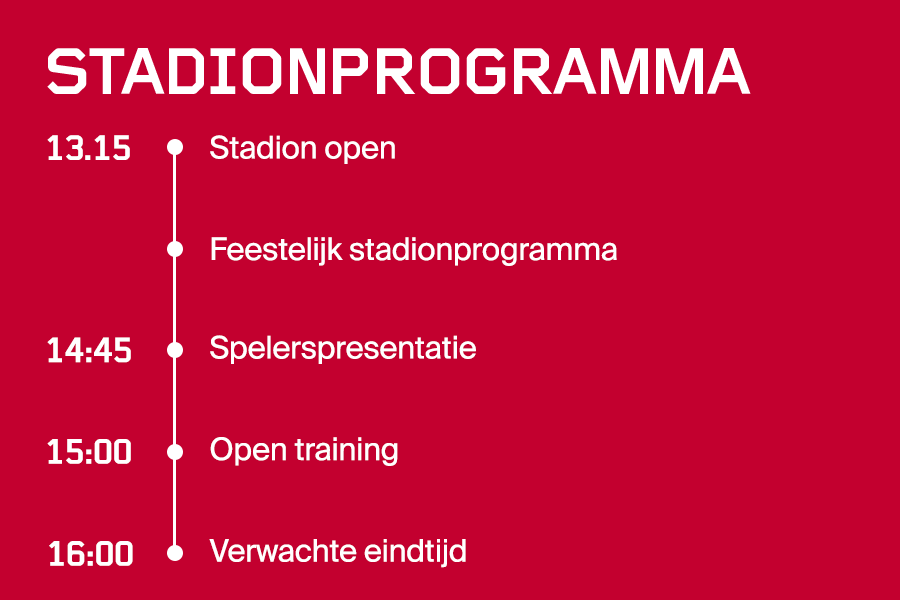 STADIONPROGRAMMA

13.15 Stadion open

Feestelijk stadionprogramma

14:45 Spelerspresentatie

15:00 Open training

16:00 Verwachte eindtijd